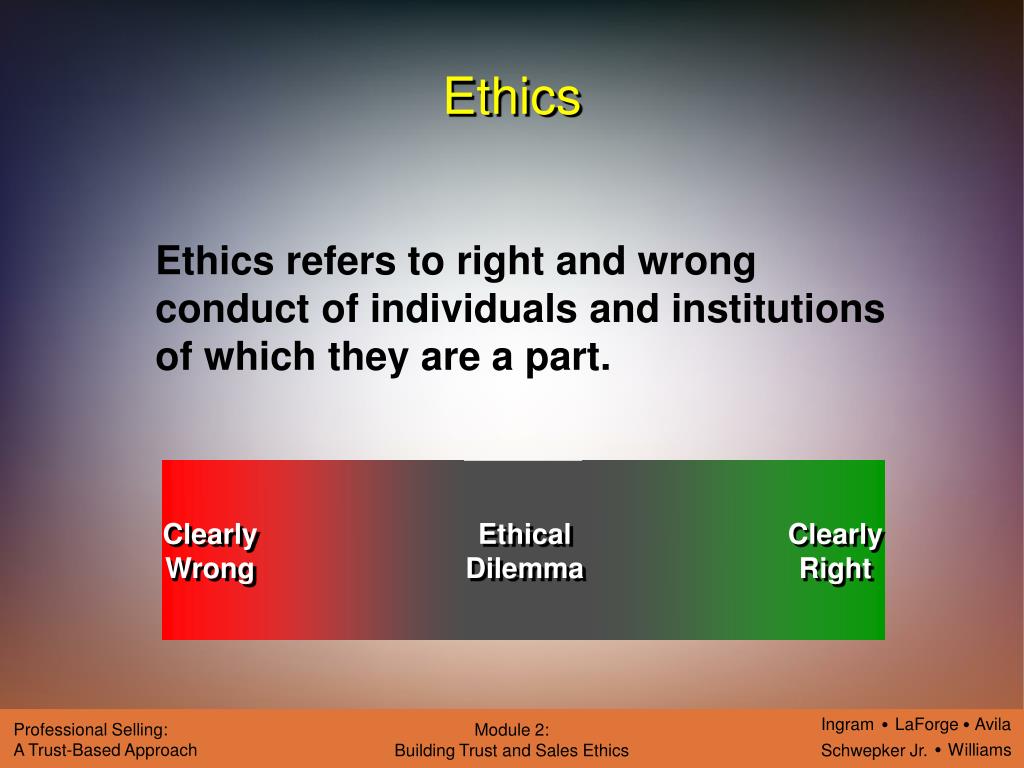 Ethics

Ethics refers to right and wrong conduct of individuals and institutions of which they are a part.

Clearly Wrong

Ethical Dilemma

Clearly Right

Professional Selling:
A Trust-Based Approach

Module 2:
Building Trust and Sales Ethics

Ingram • LaForge • Avila
Schwepker Jr. • Williams